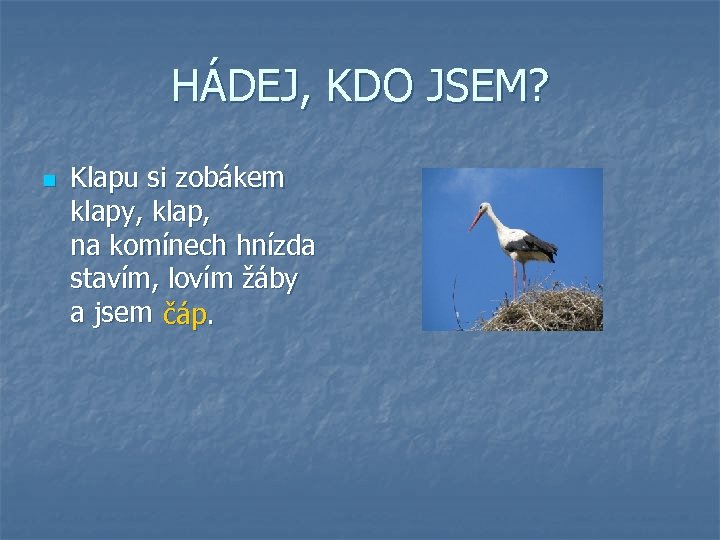 HÁDEJ, KDO JSEM?

Klapu si zobákem klapy, klap, na komínech hnízda stavím, lovím žáby a jsem čáp.